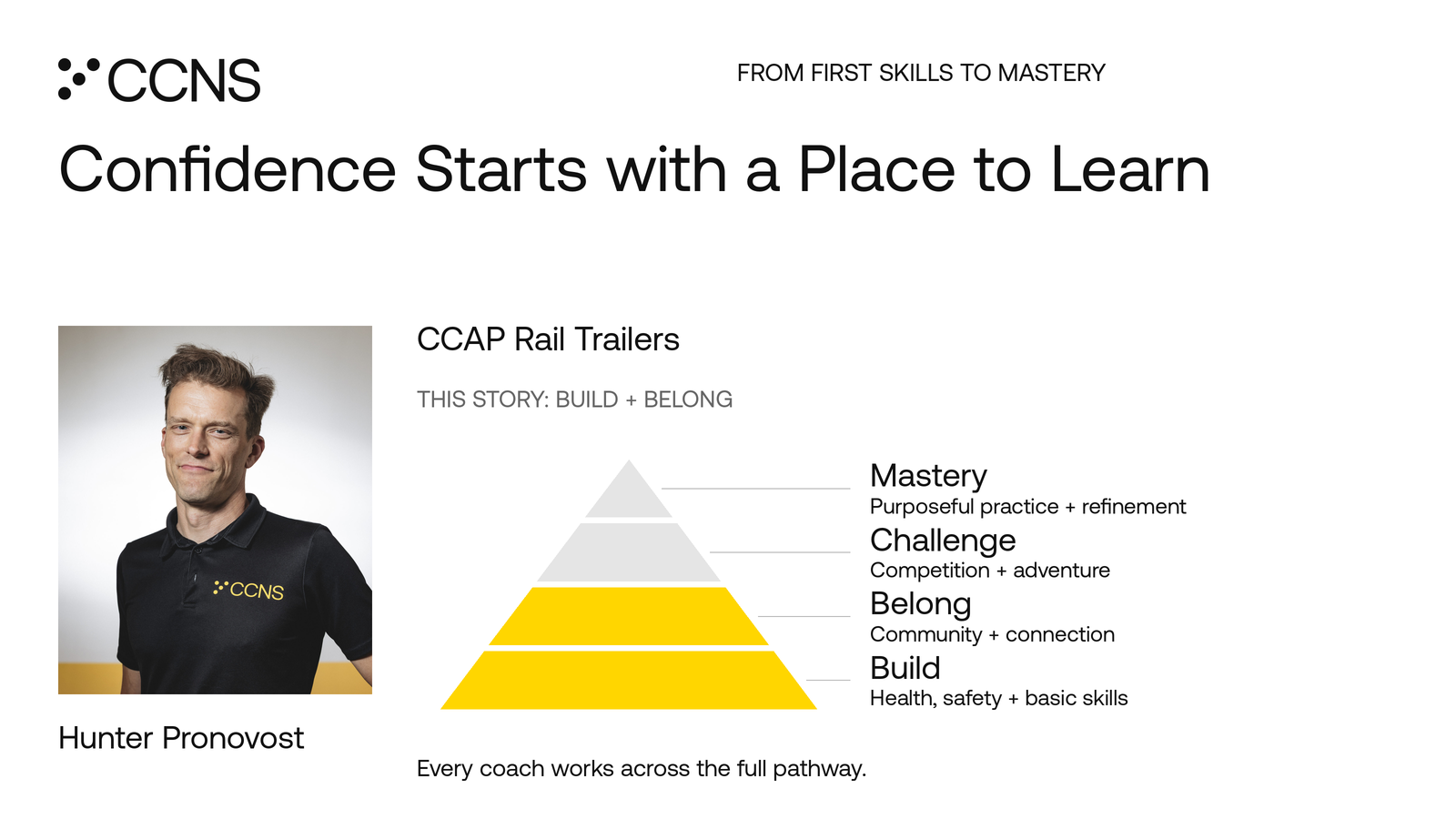 CCNS

FROM FIRST SKILLS TO MASTERY

Confidence Starts with a Place to Learn

CCNS

Hunter Pronovost

CCAP Rail Trailers

THIS STORY: BUILD + BELONG

Mastery
Purposeful practice + refinement

Challenge
Competition + adventure

Belong
Community + connection

Build
Health, safety + basic skills

Every coach works across the full pathway.